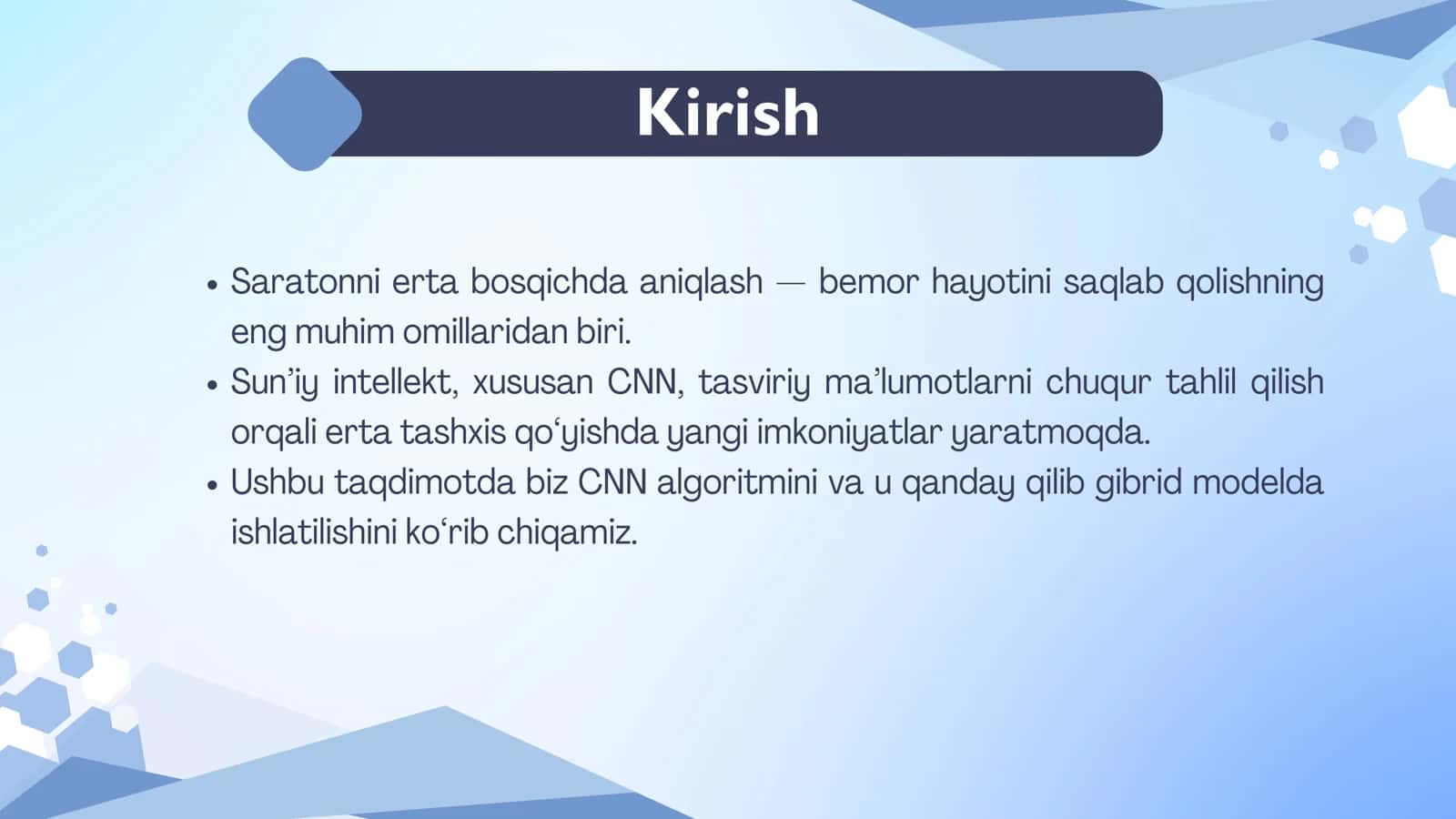 Kirish

• Saratonni erta bosqichda aniqlash — bemor hayotini saqlab qolishning eng muhim omillaridan biri.
• Sun’iy intellekt, xususan CNN, tasviriy ma’lumotlarni chuqur tahlil qilish orqali erta tashxis qo‘yishda yangi imkoniyatlar yaratmoqda.
• Ushbu taqdimotda biz CNN algoritmini va u qanday qilib gibrid modelda ishlatilishini ko‘rib chiqamiz.